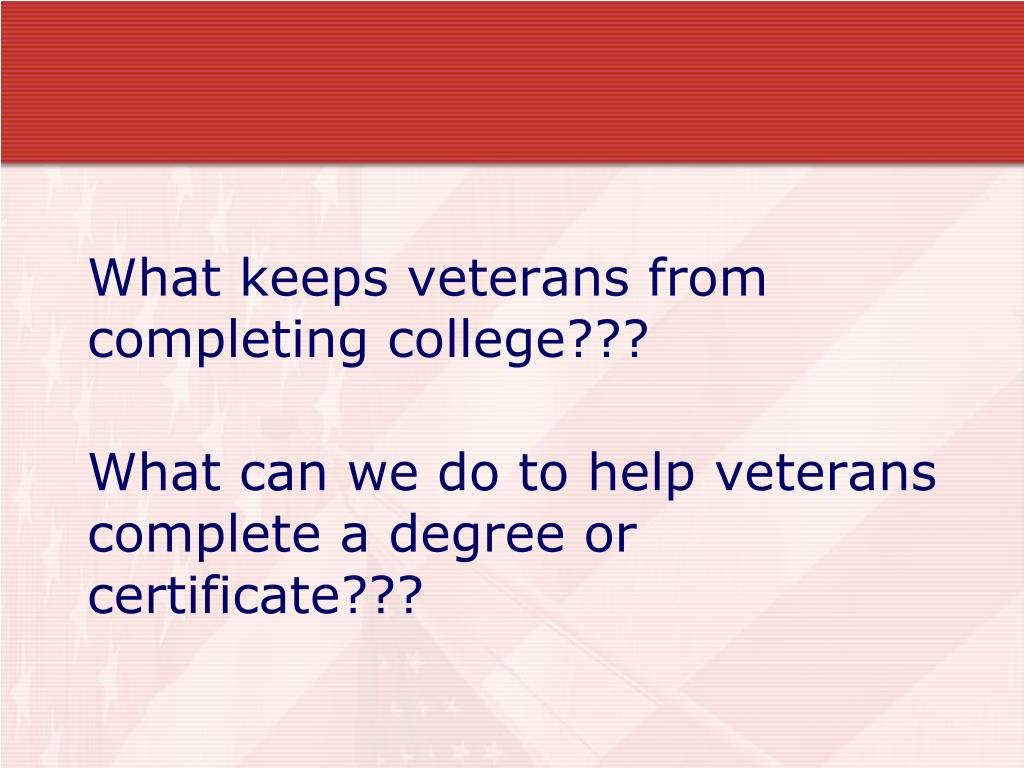 What keeps veterans from completing college???

What can we do to help veterans complete a degree or certificate???